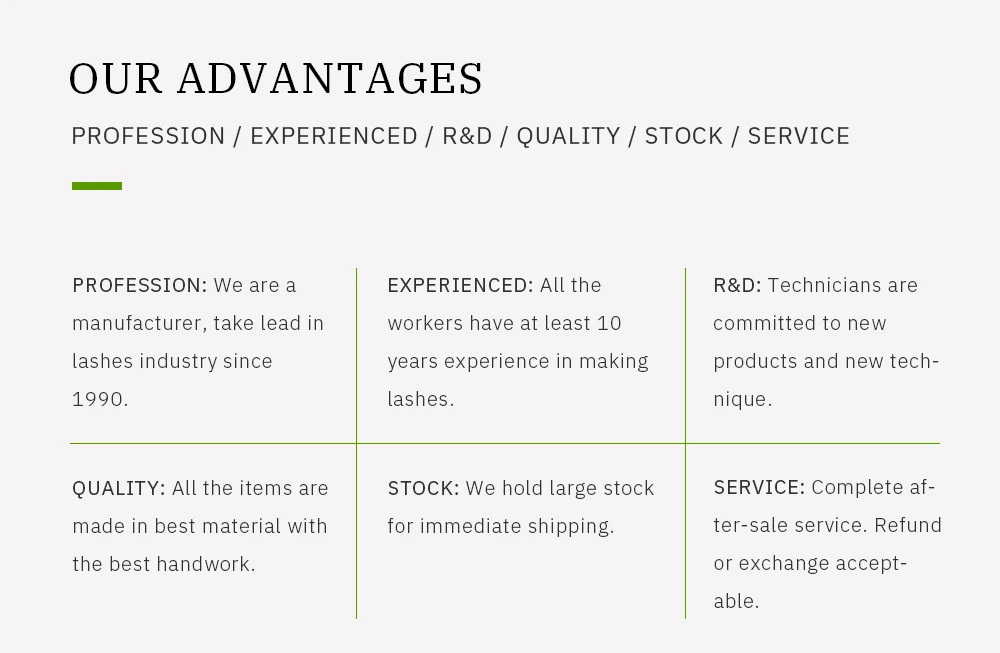 OUR ADVANTAGES

PROFESSION / EXPERIENCED / R&D / QUALITY / STOCK / SERVICE

| PROFESSION: We are a manufacturer, take lead in lashes industry since 1990. | EXPERIENCED: All the workers have at least 10 years experience in making lashes. | R&D: Technicians are committed to new products and new technique. |
|---|---|---|
| QUALITY: All the items are made in best material with the best handwork. | STOCK: We hold large stock for immediate shipping. | SERVICE: Complete after-sale service. Refund or exchange acceptable. |